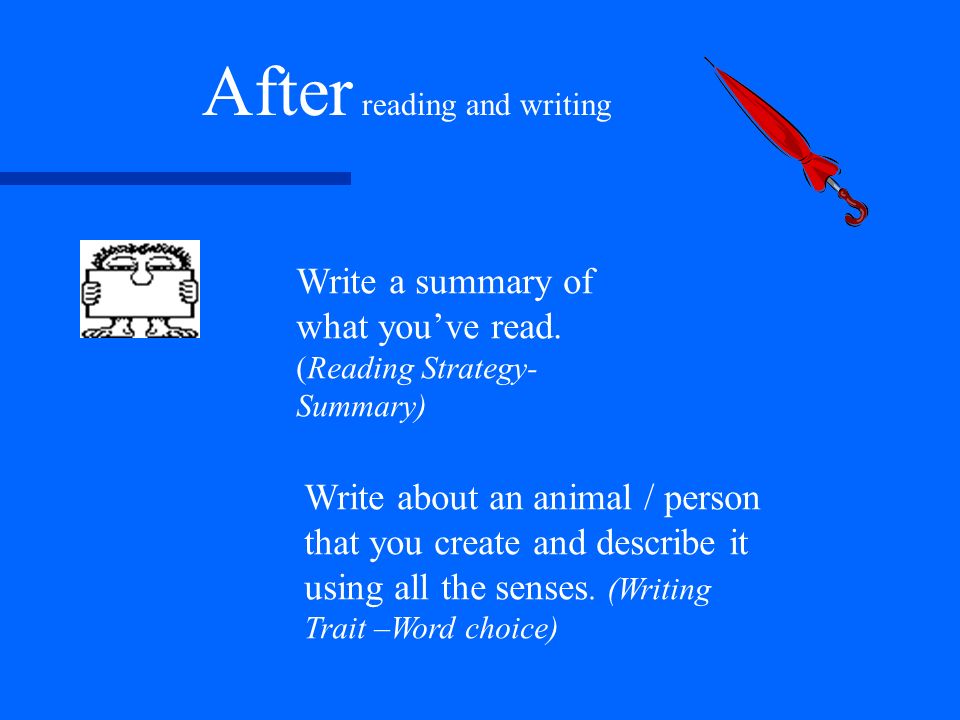 After reading and writing

Write a summary of what you’ve read. (Reading Strategy-Summary)

Write about an animal / person that you create and describe it using all the senses. (Writing Trait –Word choice)